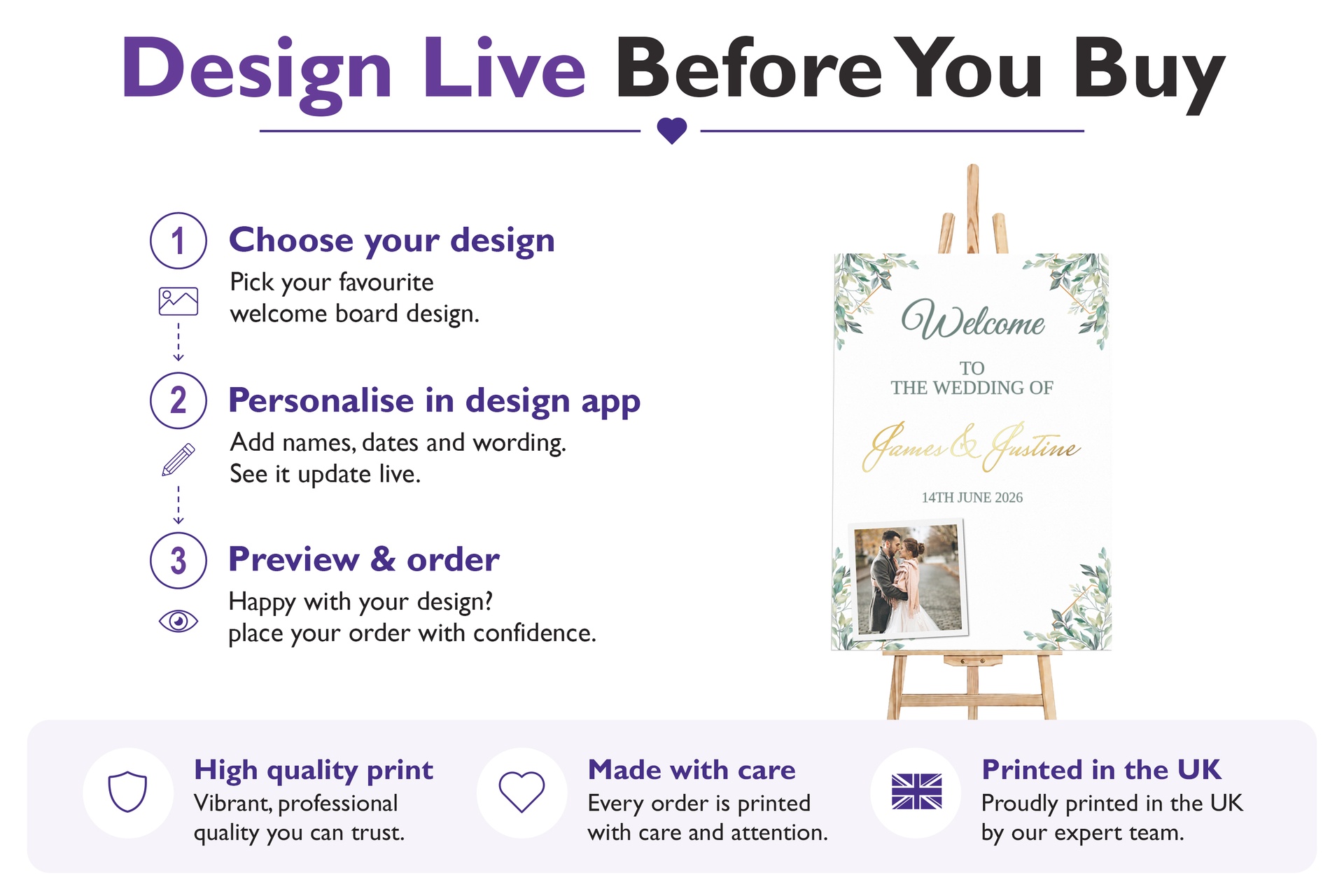 Design Live Before You Buy

1 Choose your design

Pick your favourite welcome board design.

2 Personalise in design app

Add names, dates and wording. See it update live.

3 Preview & order

Happy with your design? place your order with confidence.

Welcome

TO
THE WEDDING OF

James & Justine

14TH JUNE 2026

High quality print
Vibrant, professional quality you can trust.

Made with care
Every order is printed with care and attention.

Printed in the UK
Proudly printed in the UK by our expert team.